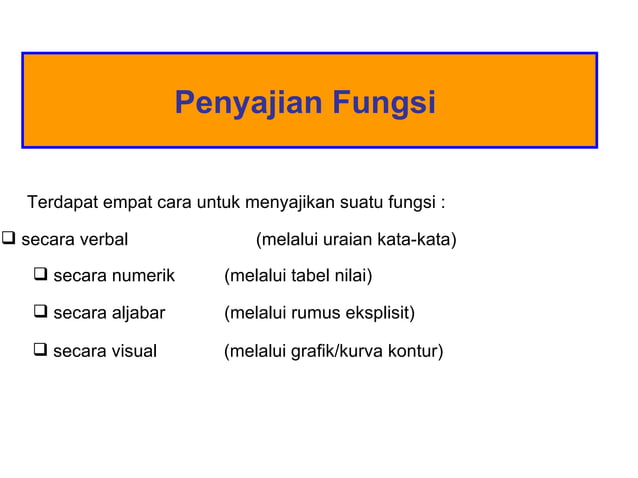 Penyajian Fungsi

Terdapat empat cara untuk menyajikan suatu fungsi :

❑ secara verbal (melalui uraian kata-kata)

❑ secara numerik (melalui tabel nilai)

❑ secara aljabar (melalui rumus eksplisit)

❑ secara visual (melalui grafik/kurva kontur)